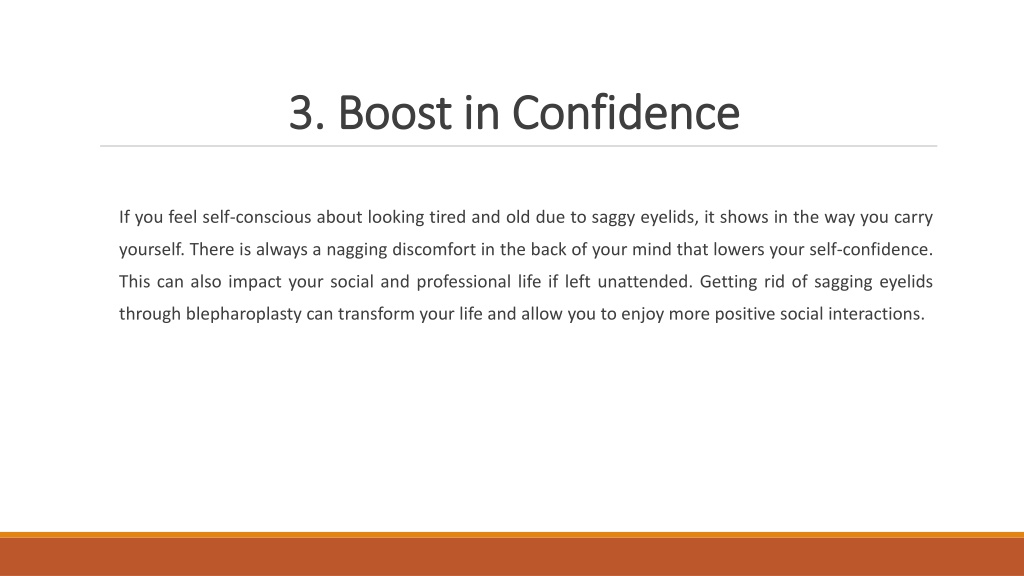 3. Boost in Confidence

If you feel self-conscious about looking tired and old due to saggy eyelids, it shows in the way you carry yourself. There is always a nagging discomfort in the back of your mind that lowers your self-confidence. This can also impact your social and professional life if left unattended. Getting rid of sagging eyelids through blepharoplasty can transform your life and allow you to enjoy more positive social interactions.